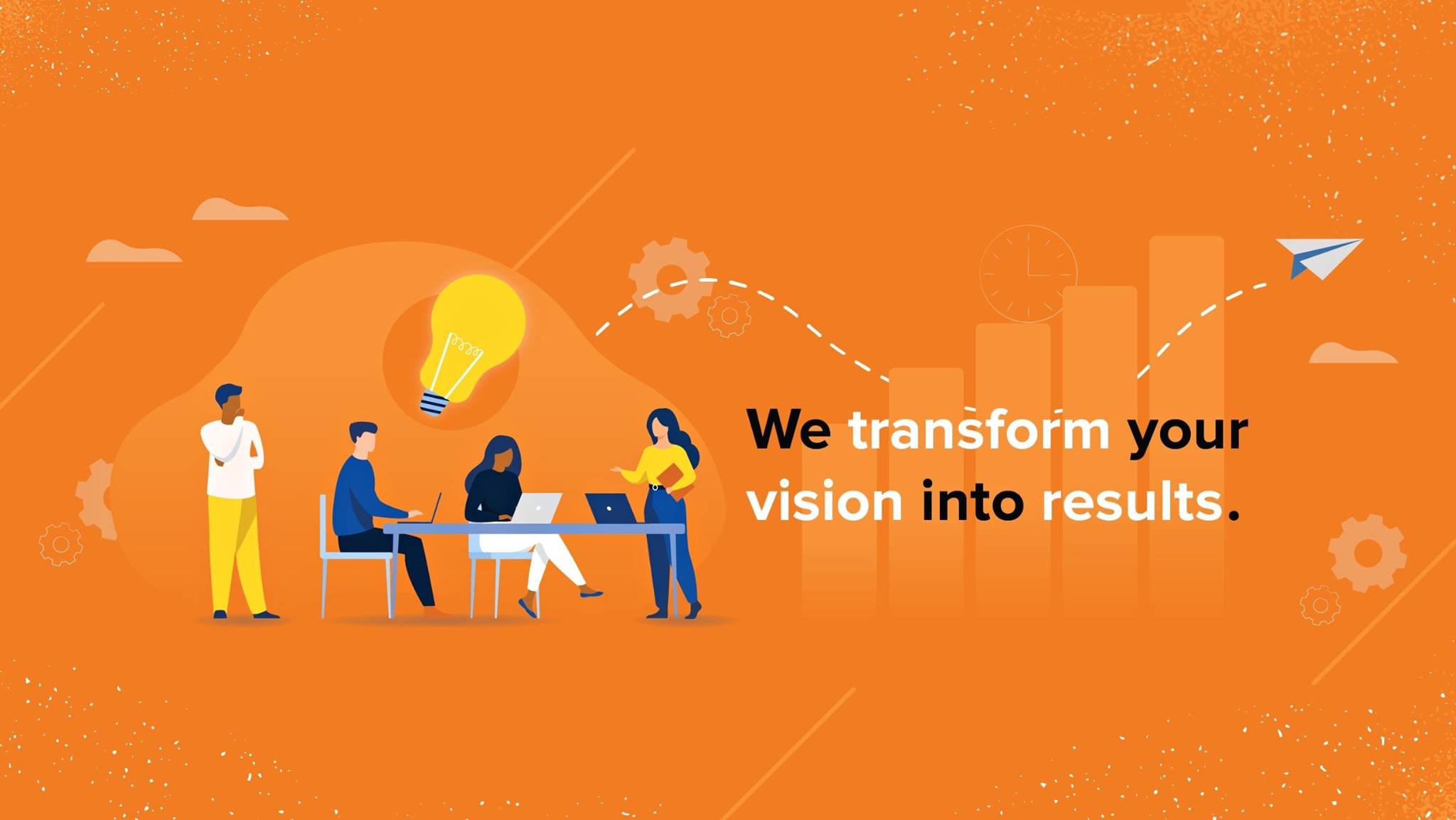 We transform your vision into results.